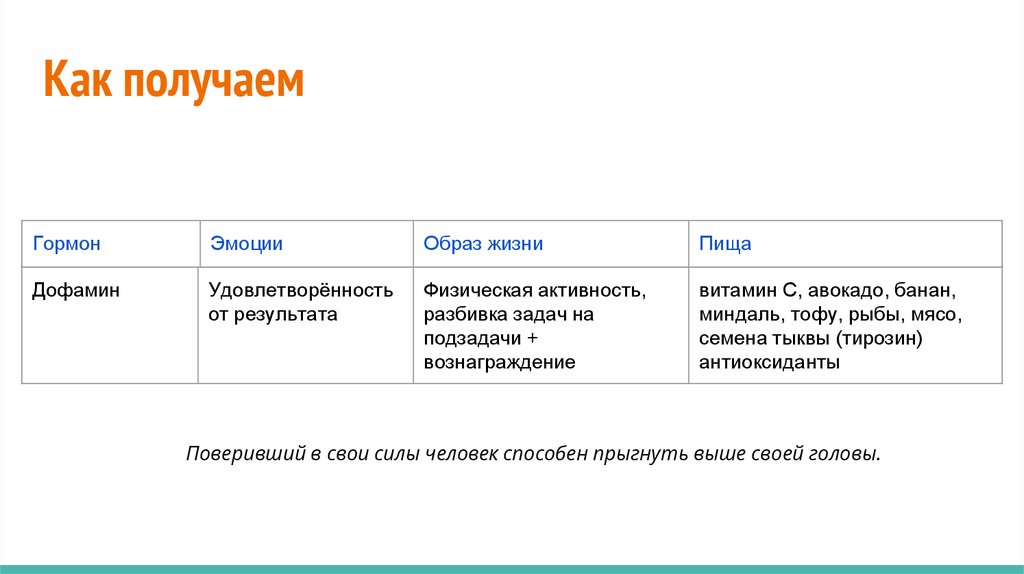 Как получаем

| Гормон | Эмоции | Образ жизни | Пища |
|---|---|---|---|
| Дофамин | Удовлетворённость от результата | Физическая активность, разбивка задач на подзадачи + вознаграждение | витамин С, авокадо, банан, миндаль, тофу, рыбы, мясо, семена тыквы (тирозин) антиоксиданты |

Поверивший в свои силы человек способен прыгнуть выше своей головы.